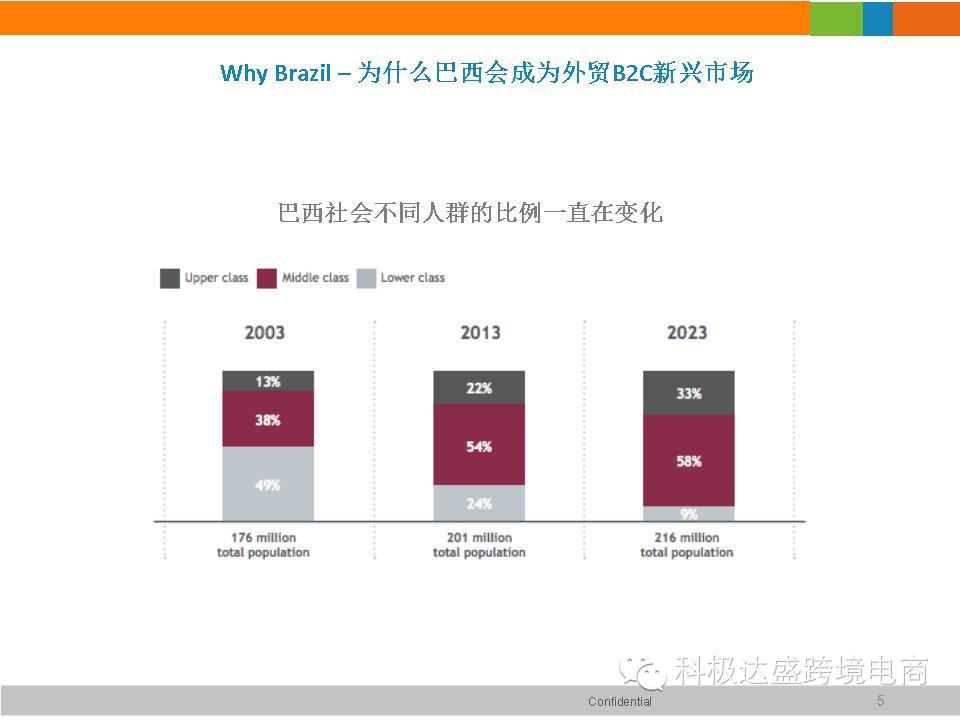 Why Brazil – 为什么巴西会成为外贸B2C新兴市场

巴西社会不同人群的比例一直在变化

Upper class Middle class Lower class

2003

13%
38%
49%

176 million total population

2013

22%
54%
24%

201 million total population

2023

33%
58%
9%

216 million total population

科极达盛跨境电商

Confidential

5